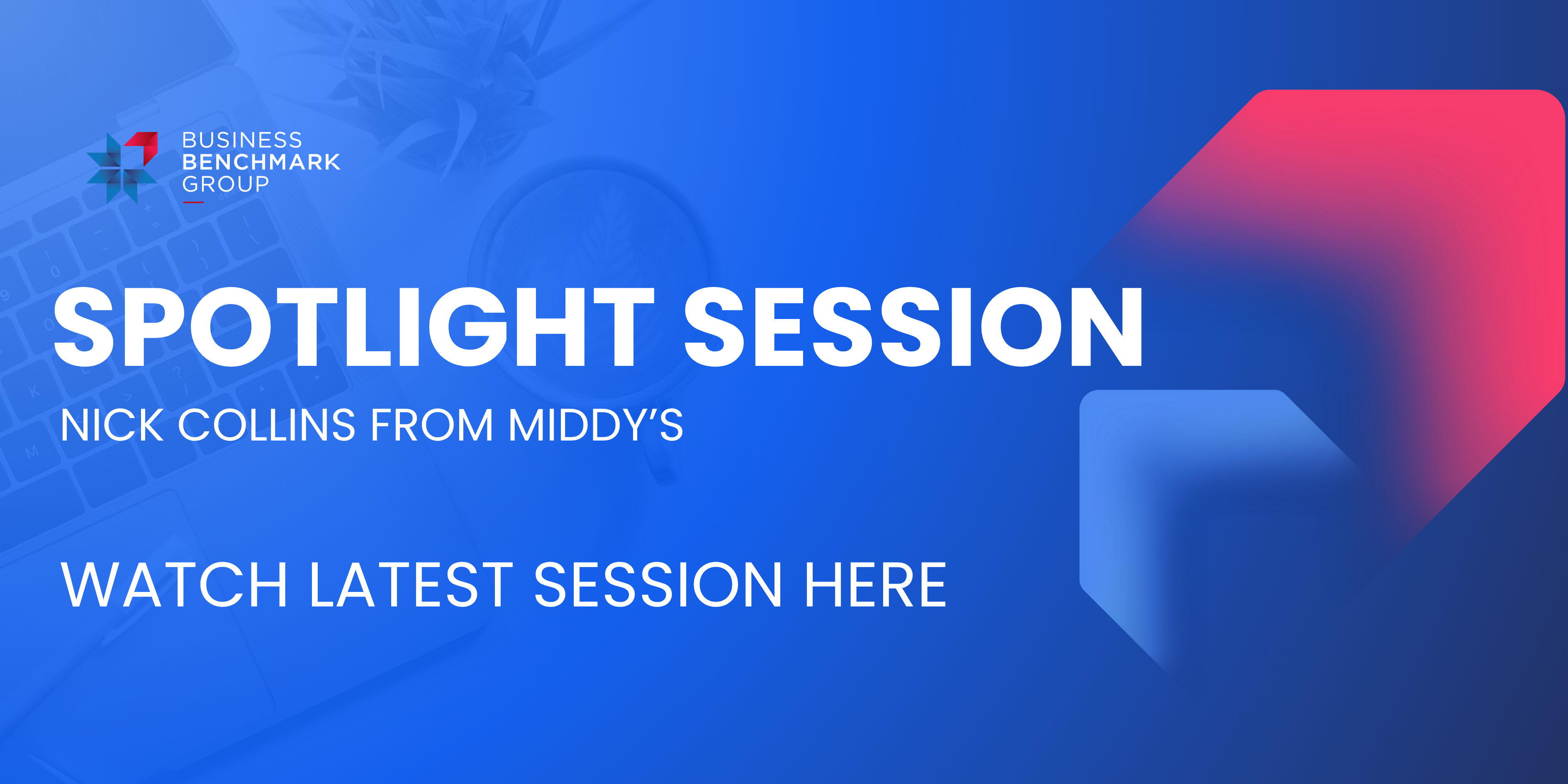 BUSINESS
BENCHMARK
GROUP

SPOTLIGHT SESSION

NICK COLLINS FROM MIDDY'S

WATCH LATEST SESSION HERE